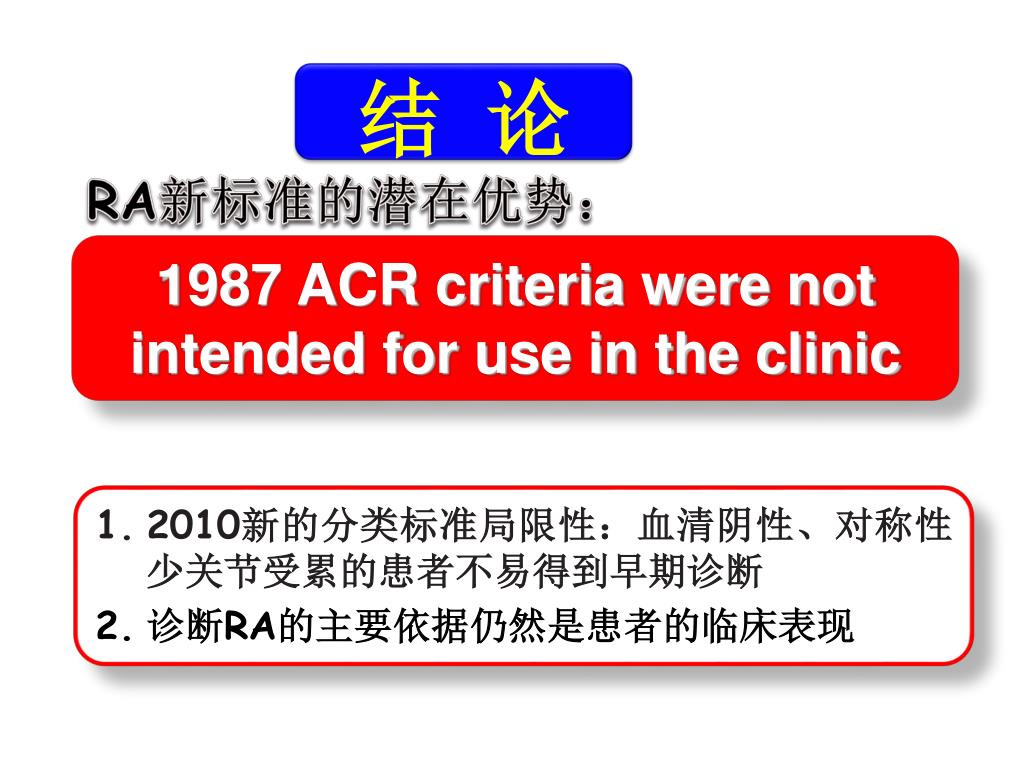 结 论

RA新标准的潜在优势：

1987 ACR criteria were not intended for use in the clinic

1. 2010新的分类标准局限性：血清阴性、对称性少关节受累的患者不易得到早期诊断

2. 诊断RA的主要依据仍然是患者的临床表现